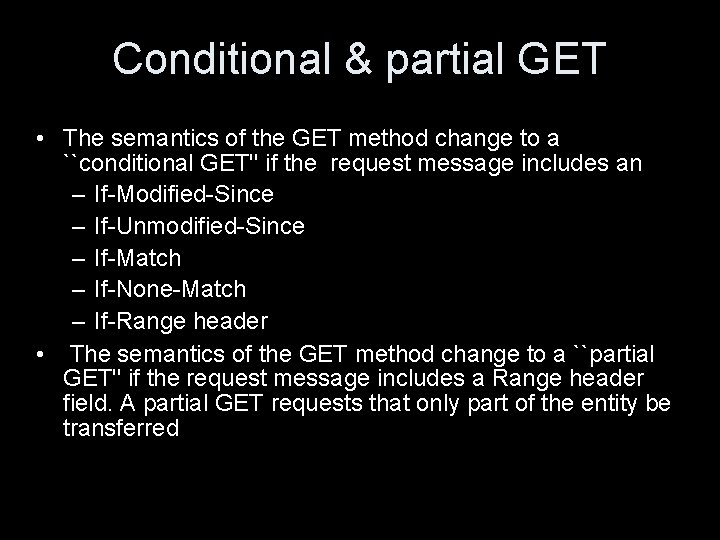 Conditional & partial GET

• The semantics of the GET method change to a ``conditional GET'' if the request message includes an
– If-Modified-Since
– If-Unmodified-Since
– If-Match
– If-None-Match
– If-Range header

• The semantics of the GET method change to a ``partial GET'' if the request message includes a Range header field. A partial GET requests that only part of the entity be transferred